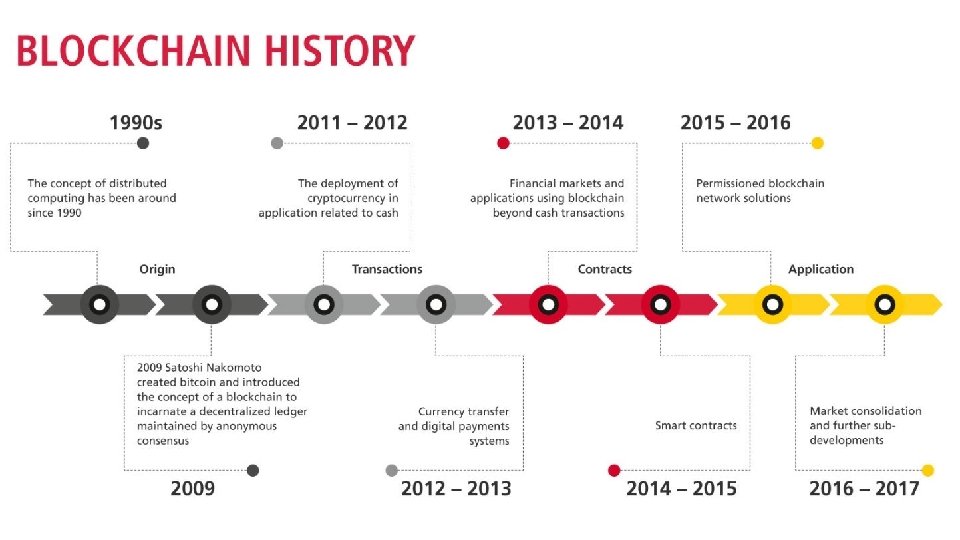 BLOCKCHAIN HISTORY

1990s

The concept of distributed computing has been around since 1990

2011 – 2012

The deployment of cryptocurrency in application related to cash

2013 – 2014

Financial markets and applications using blockchain beyond cash transactions

2015 – 2016

Permissioned blockchain network solutions

Origin

Transactions

Contracts

Application

2009 Satoshi Nakomoto created bitcoin and introduced the concept of a blockchain to incarnate a decentralized ledger maintained by anonymous consensus

2009

Currency transfer and digital payments systems

2012 – 2013

Smart contracts

2014 – 2015

Market consolidation and further sub-developments

2016 – 2017